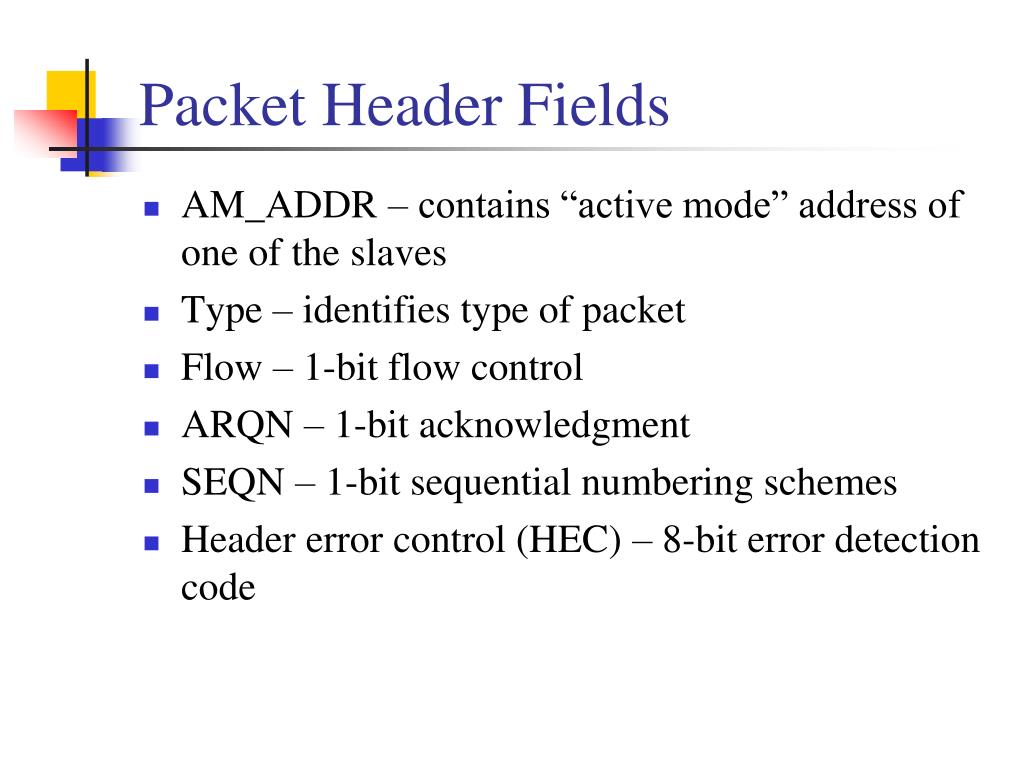 Packet Header Fields

- AM_ADDR – contains “active mode” address of one of the slaves
- Type – identifies type of packet
- Flow – 1-bit flow control
- ARQN – 1-bit acknowledgment
- SEQN – 1-bit sequential numbering schemes
- Header error control (HEC) – 8-bit error detection code